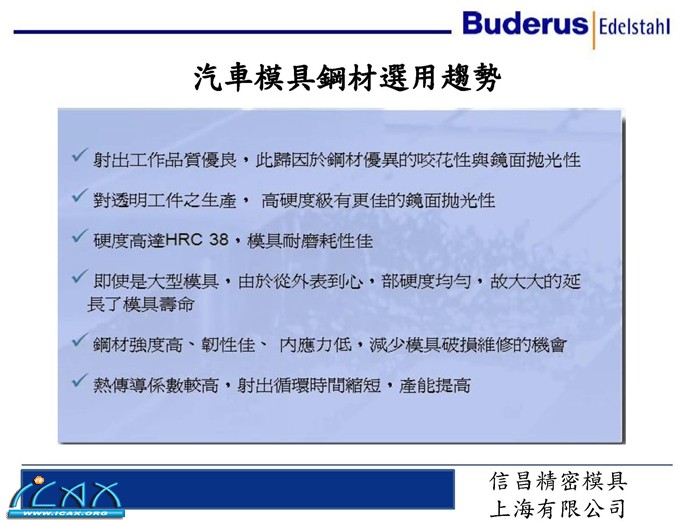 Buderus Edelstahl

汽車模具鋼材選用趨勢

✓ 射出工作品質優良，此歸因於鋼材優異的咬花性與鏡面拋光性

✓ 對透明工件之生產， 高硬度級有更佳的鏡面拋光性

✓ 硬度高達HRC 38，模具耐磨耗性佳

✓ 即使是大型模具，由於從外表到心，部硬度均勻，故大大的延長了模具壽命

✓ 鋼材強度高、韌性佳、 內應力低，減少模具破損維修的機會

✓ 熱傳導係數較高，射出循環時間縮短，產能提高

ICAX
WWW.ICAX.ORG

信昌精密模具
上海有限公司